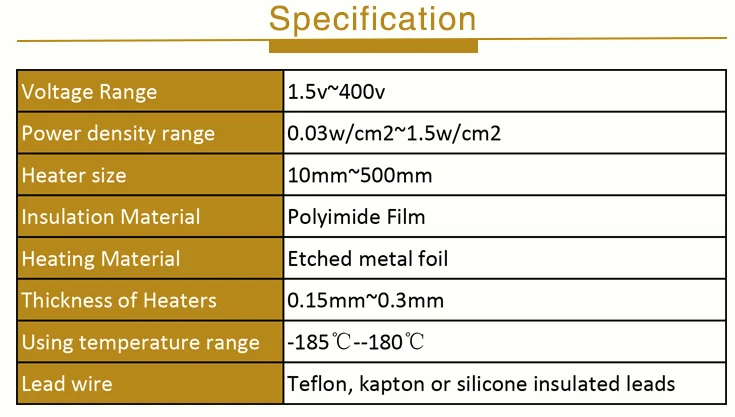 Specification

| Voltage Range | 1.5v~400v |
|---|---|
| Power density range | 0.03w/cm2~1.5w/cm2 |
| Heater size | 10mm~500mm |
| Insulation Material | Polyimide Film |
| Heating Material | Etched metal foil |
| Thickness of Heaters | 0.15mm~0.3mm |
| Using temperature range | -185℃--180℃ |
| Lead wire | Teflon, kapton or silicone insulated leads |